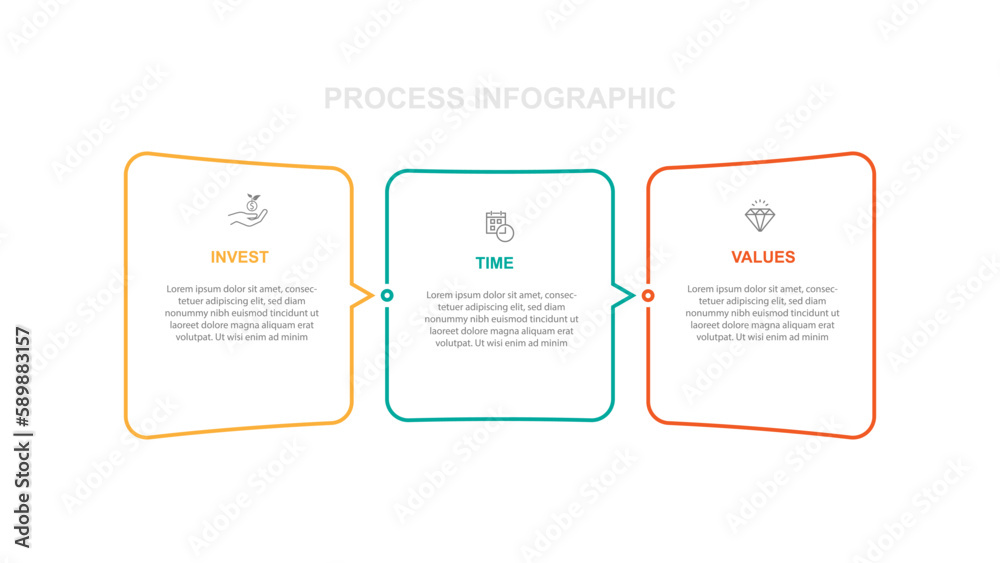 PROCESS INFOGRAPHIC

INVEST

Lorem ipsum dolor sit amet, consectetuer adipiscing elit, sed diam nonummy nibh euismod tincidunt ut laoreet dolore magna aliquam erat volutpat. Ut wisi enim ad minim

TIME

Lorem ipsum dolor sit amet, consectetuer adipiscing elit, sed diam nonummy nibh euismod tincidunt ut laoreet dolore magna aliquam erat volutpat. Ut wisi enim ad minim

VALUES

Lorem ipsum dolor sit amet, consectetuer adipiscing elit, sed diam nonummy nibh euismod tincidunt ut laoreet dolore magna aliquam erat volutpat. Ut wisi enim ad minim

Adobe Stock | #589883157